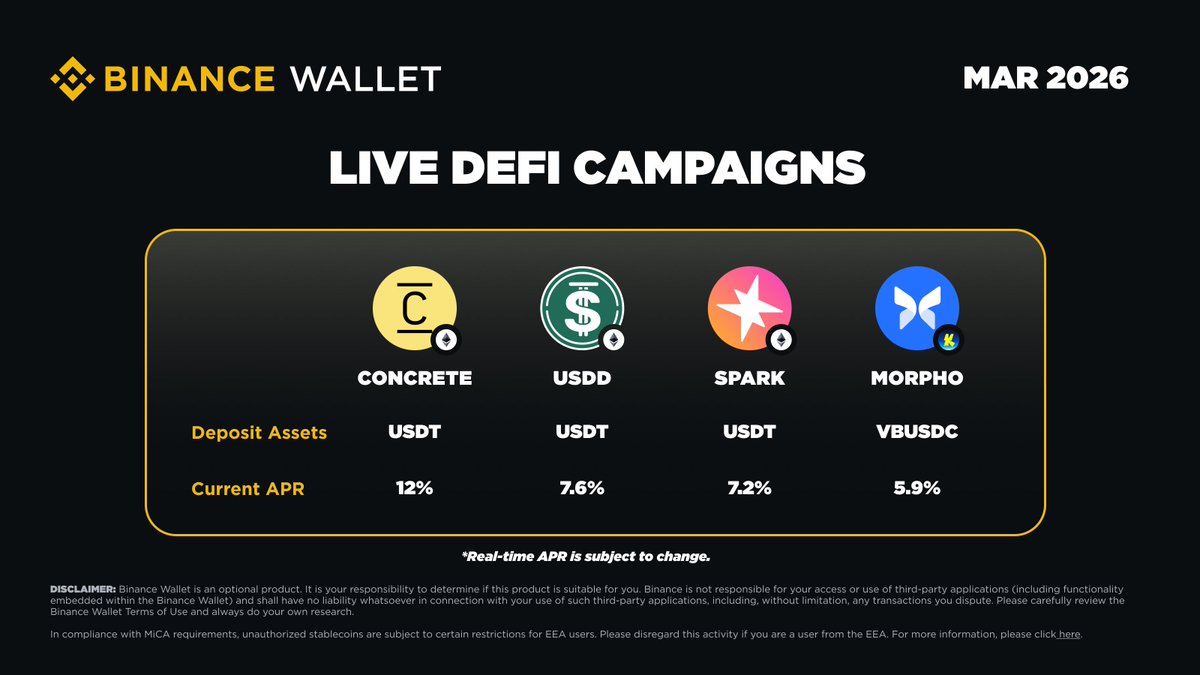 BINANCE WALLET

MAR 2026

LIVE DEFI CAMPAIGNS

| | CONCRETE | USDD | SPARK | MORPHO |
|---|---|---|---|---|
| Deposit Assets | USDT | USDT | USDT | VBUSDC |
| Current APR | 12% | 7.6% | 7.2% | 5.9% |

*Real-time APR is subject to change.

DISCLAIMER: Binance Wallet is an optional product. It is your responsibility to determine if this product is suitable for you. Binance is not responsible for your access or use of third-party applications (including functionality embedded within the Binance Wallet) and shall have no liability whatsoever in connection with your use of such third-party applications, including, without limitation, any transactions you dispute. Please carefully review the Binance Wallet Terms of Use and always do your own research.

In compliance with MiCA requirements, unauthorized stablecoins are subject to certain restrictions for EEA users. Please disregard this activity if you are a user from the EEA. For more information, please click here.